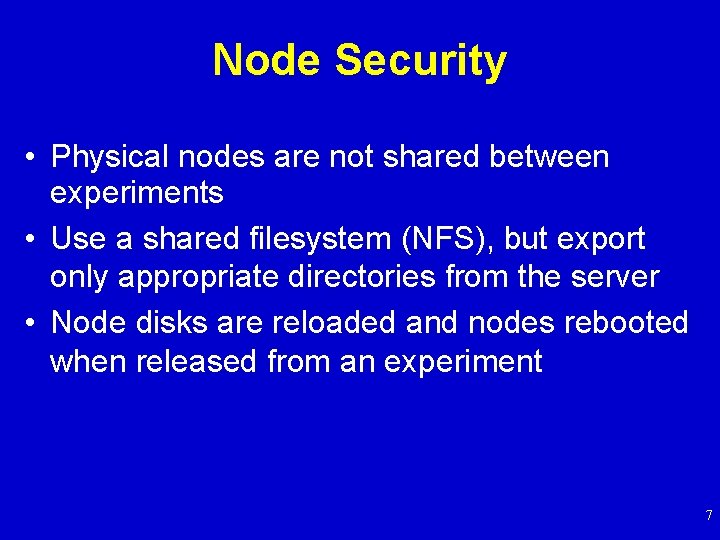 Node Security

• Physical nodes are not shared between experiments

• Use a shared filesystem (NFS), but export only appropriate directories from the server

• Node disks are reloaded and nodes rebooted when released from an experiment

7